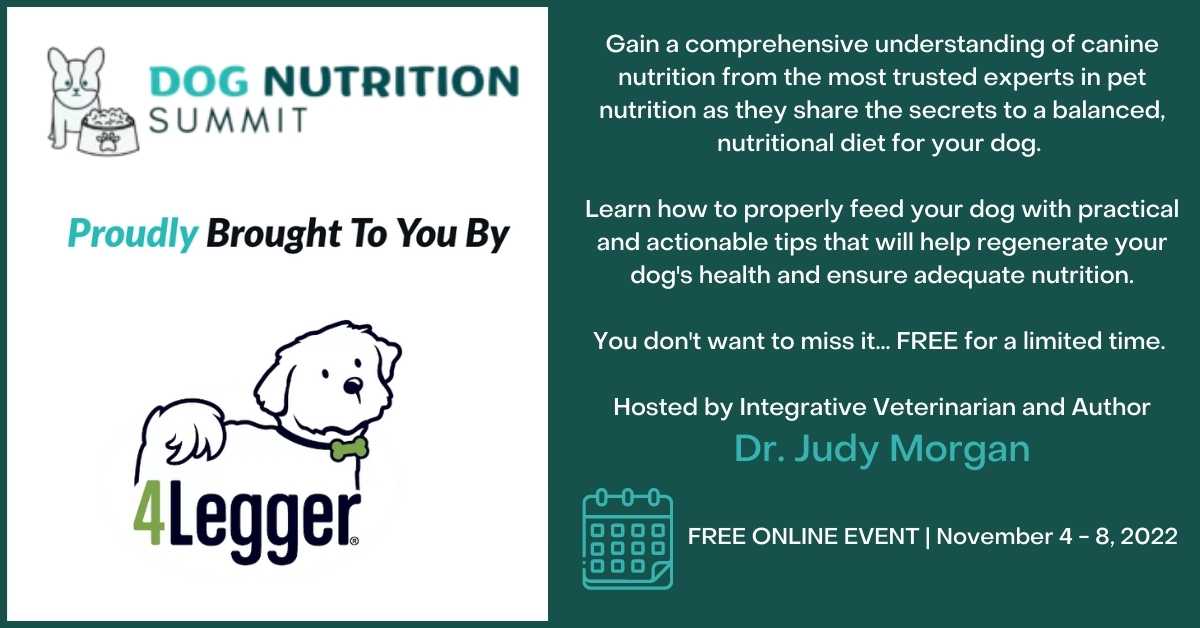 DOG NUTRITION SUMMIT

Proudly Brought To You By

4Legger®

Gain a comprehensive understanding of canine nutrition from the most trusted experts in pet nutrition as they share the secrets to a balanced, nutritional diet for your dog.

Learn how to properly feed your dog with practical and actionable tips that will help regenerate your dog's health and ensure adequate nutrition.

You don't want to miss it... FREE for a limited time.

Hosted by Integrative Veterinarian and Author

Dr. Judy Morgan

FREE ONLINE EVENT | November 4 - 8, 2022